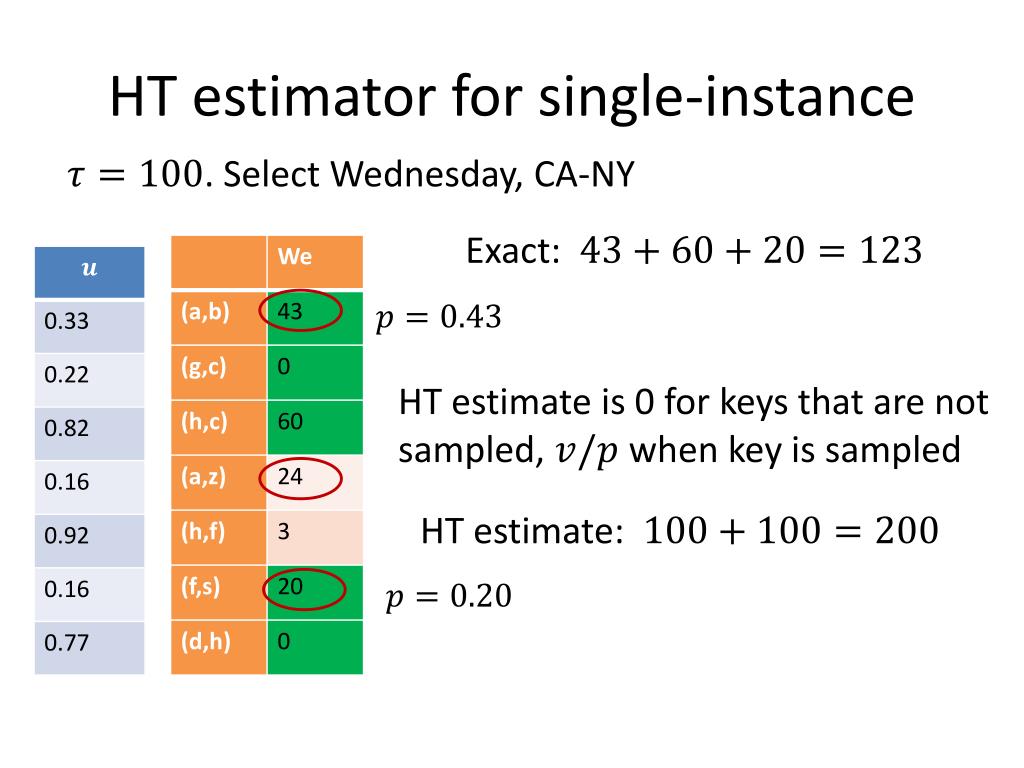 HT estimator for single-instance

$\tau = 100$. Select Wednesday, CA-NY

| $u$ |
|---|
| 0.33 |
| 0.22 |
| 0.82 |
| 0.16 |
| 0.92 |
| 0.16 |
| 0.77 |

| | We |
|---|---|
| (a,b) | 43 |
| (g,c) | 0 |
| (h,c) | 60 |
| (a,z) | 24 |
| (h,f) | 3 |
| (f,s) | 20 |
| (d,h) | 0 |

Exact: $43 + 60 + 20 = 123$

$p = 0.43$

HT estimate is 0 for keys that are not sampled, $v/p$ when key is sampled

HT estimate: $100 + 100 = 200$

$p = 0.20$